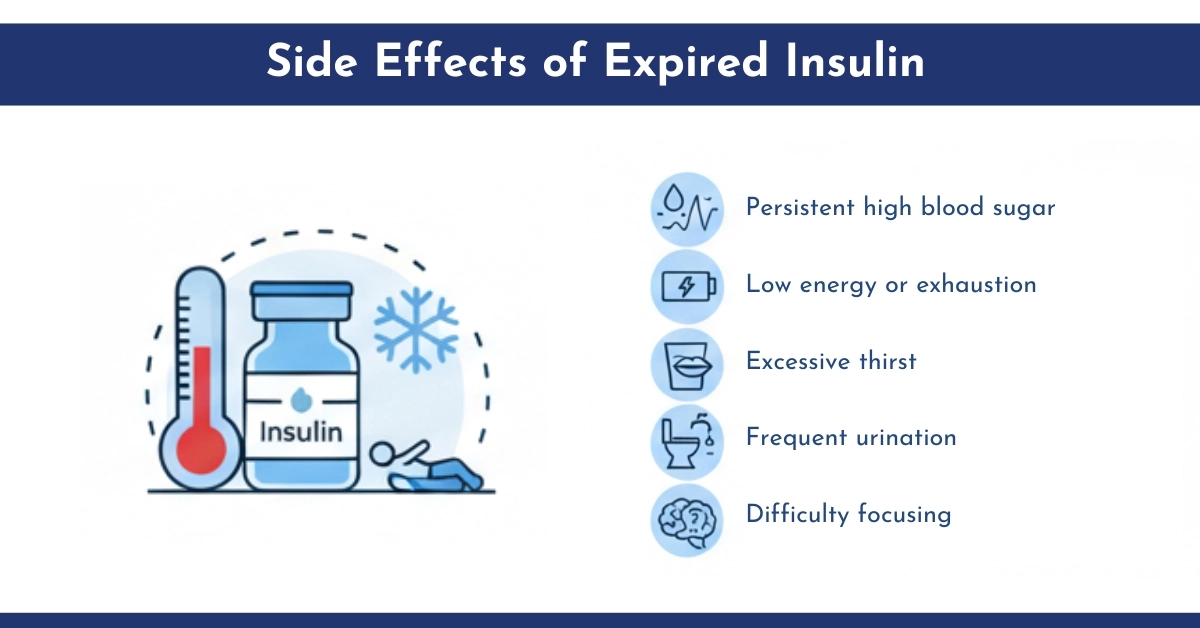 Side Effects of Expired Insulin

Insulin

Persistent high blood sugar

Low energy or exhaustion

Excessive thirst

Frequent urination

Difficulty focusing